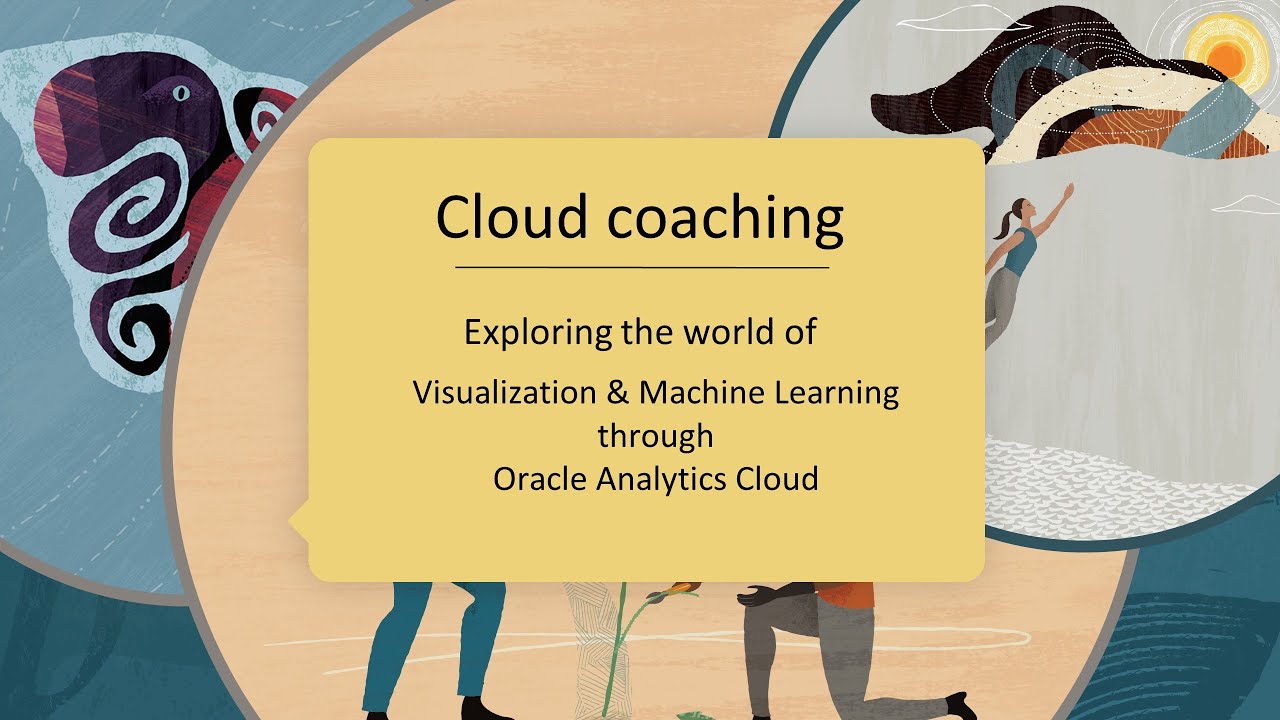 Cloud coaching

Exploring the world of

Visualization & Machine Learning
through
Oracle Analytics Cloud